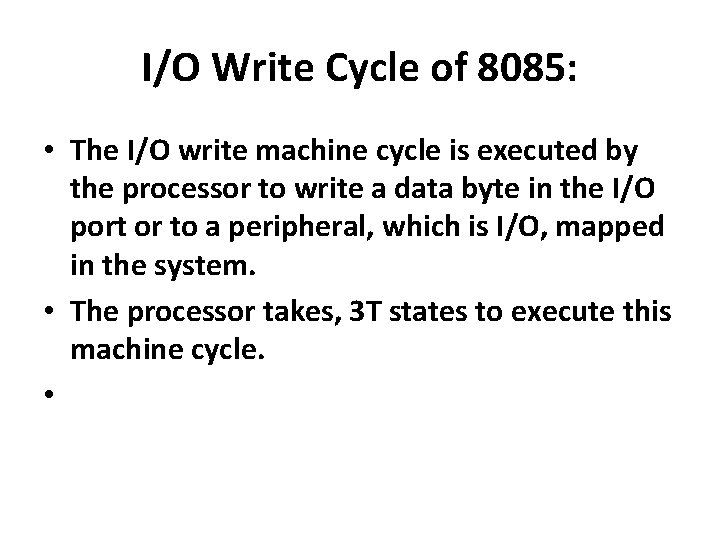 I/O Write Cycle of 8085:

• The I/O write machine cycle is executed by the processor to write a data byte in the I/O port or to a peripheral, which is I/O, mapped in the system.

• The processor takes, 3T states to execute this machine cycle.

•